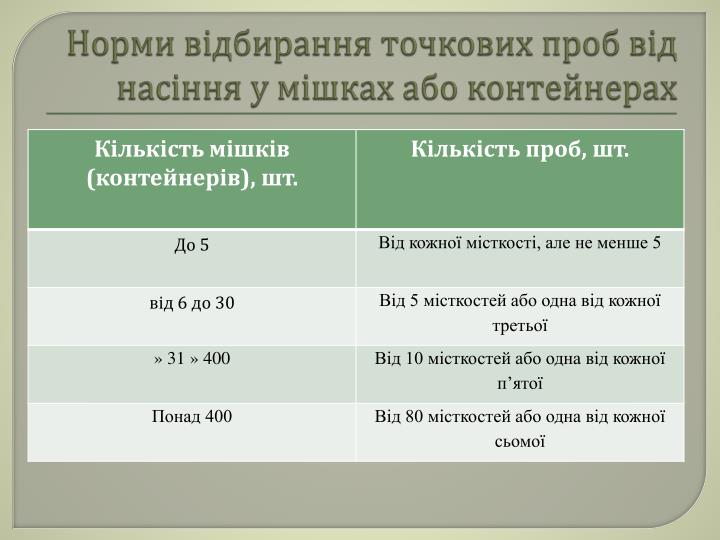 Норми відбирання точкових проб від насіння у мішках або контейнерах

| Кількість мішків (контейнерів), шт. | Кількість проб, шт. |
|---|---|
| До 5 | Від кожної місткості, але не менше 5 |
| від 6 до 30 | Від 5 місткостей або одна від кожної третьої |
| » 31 » 400 | Від 10 місткостей або одна від кожної п’ятої |
| Понад 400 | Від 80 місткостей або одна від кожної сьомої |